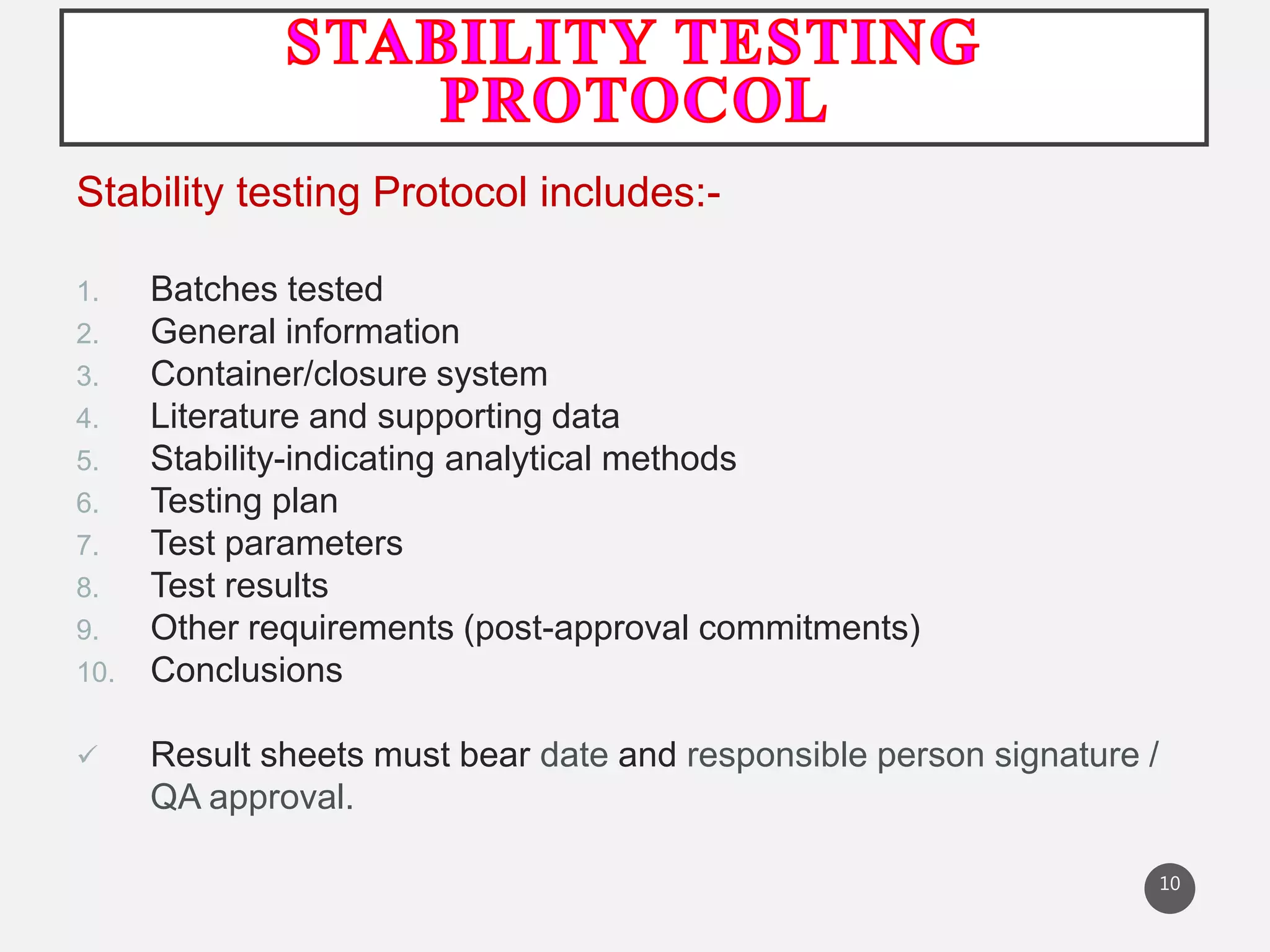 STABILITY TESTING PROTOCOL

Stability testing Protocol includes:-

1. Batches tested
2. General information
3. Container/closure system
4. Literature and supporting data
5. Stability-indicating analytical methods
6. Testing plan
7. Test parameters
8. Test results
9. Other requirements (post-approval commitments)
10. Conclusions

✓ Result sheets must bear date and responsible person signature / QA approval.

10